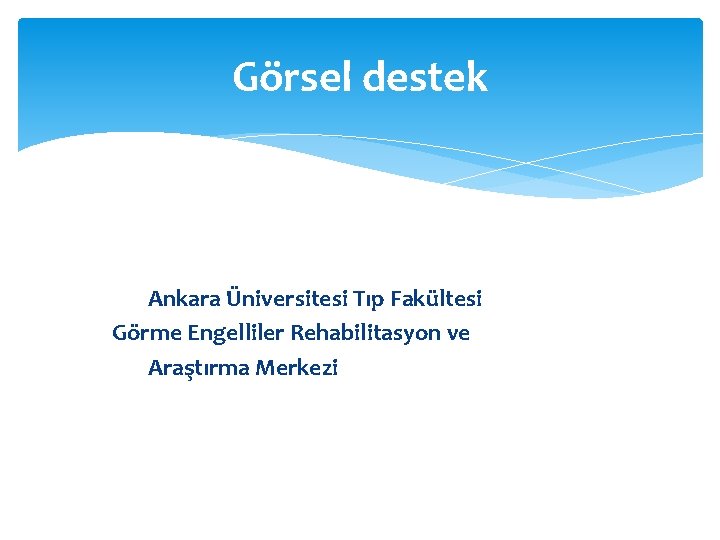 Görsel destek

Ankara Üniversitesi Tıp Fakültesi Görme Engelliler Rehabilitasyon ve Araştırma Merkezi